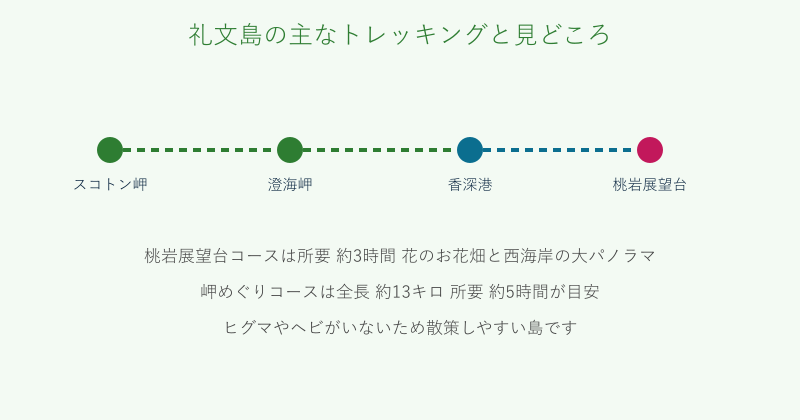 礼文島の主なトレッキングと見どころ

スコトン岬

澄海岬

香深港

桃岩展望台

桃岩展望台コースは所要 約3時間 花のお花畑と西海岸の大パノラマ

岬めぐりコースは全長 約13キロ 所要 約5時間が目安

ヒグマやヘビがいないため散策しやすい島です